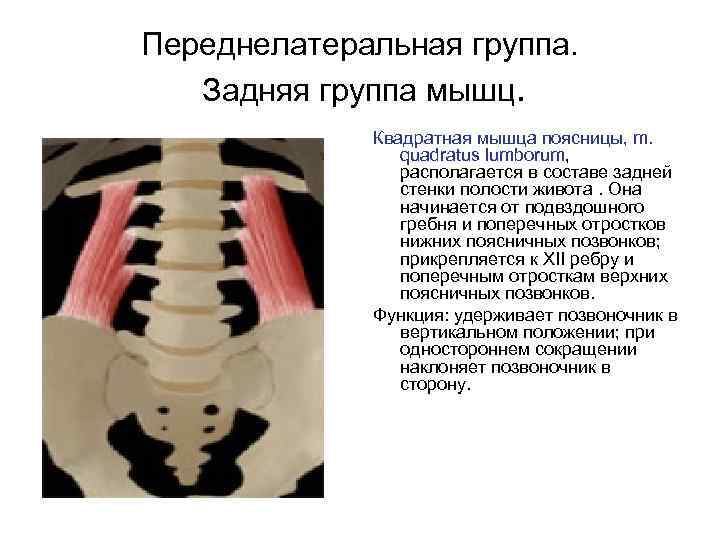 Переднелатеральная группа. Задняя группа мышц.

Квадратная мышца поясницы, m. quadratus lumborum, располагается в составе задней стенки полости живота . Она начинается от подвздошного гребня и поперечных отростков нижних поясничных позвонков; прикрепляется к XII ребру и поперечным отросткам верхних поясничных позвонков.

Функция: удерживает позвоночник в вертикальном положении; при одностороннем сокращении наклоняет позвоночник в сторону.